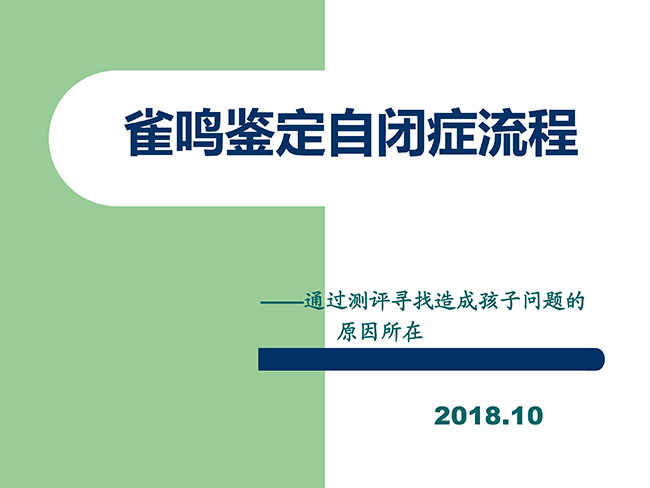 雀鸣鉴定自闭症流程

——通过测评寻找造成孩子问题的原因所在

2018.10